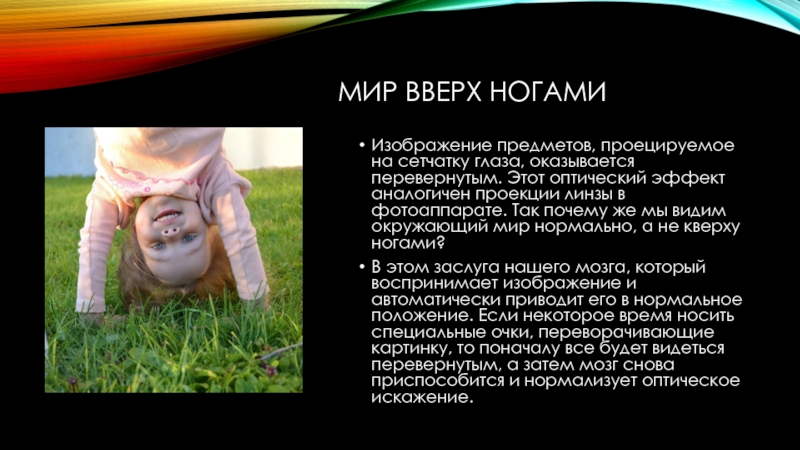 МИР ВВЕРХ НОГАМИ

• Изображение предметов, проецируемое на сетчатку глаза, оказывается перевернутым. Этот оптический эффект аналогичен проекции линзы в фотоаппарате. Так почему же мы видим окружающий мир нормально, а не кверху ногами?

• В этом заслуга нашего мозга, который воспринимает изображение и автоматически приводит его в нормальное положение. Если некоторое время носить специальные очки, переворачивающие картинку, то поначалу все будет видеться перевернутым, а затем мозг снова приспособится и нормализует оптическое искажение.